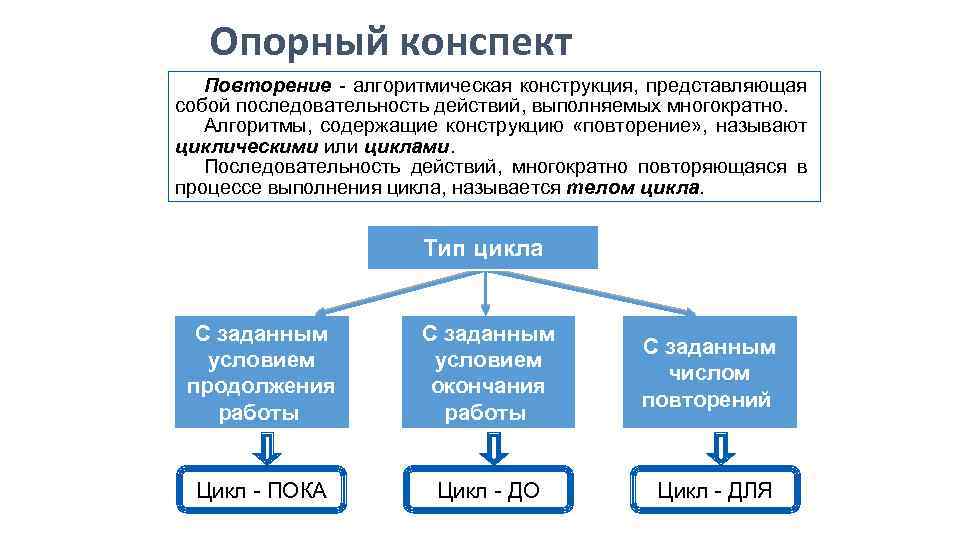 Опорный конспект

Повторение - алгоритмическая конструкция, представляющая собой последовательность действий, выполняемых многократно.

Алгоритмы, содержащие конструкцию «повторение», называют циклическими или циклами.

Последовательность действий, многократно повторяющаяся в процессе выполнения цикла, называется телом цикла.

Тип цикла

С заданным условием продолжения работы

С заданным условием окончания работы

С заданным числом повторений

Цикл - ПОКА

Цикл - ДО

Цикл - ДЛЯ